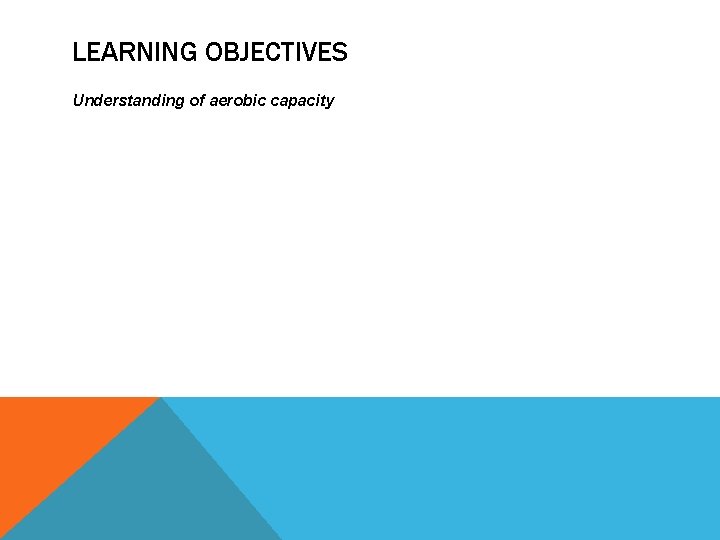 LEARNING OBJECTIVES

Understanding of aerobic capacity